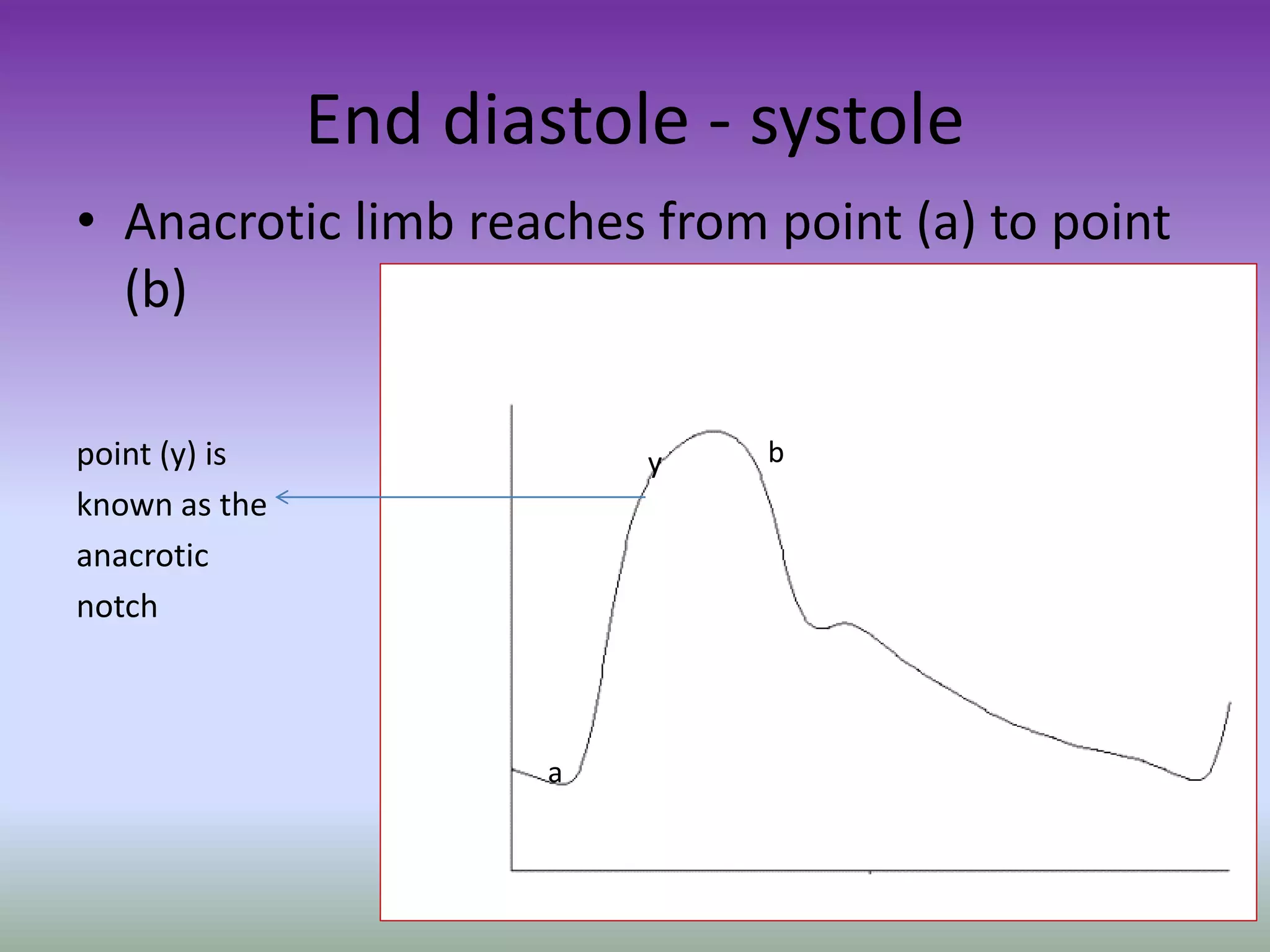 End diastole - systole

• Anacrotic limb reaches from point (a) to point (b)

point (y) is known as the anacrotic notch

y

b

a